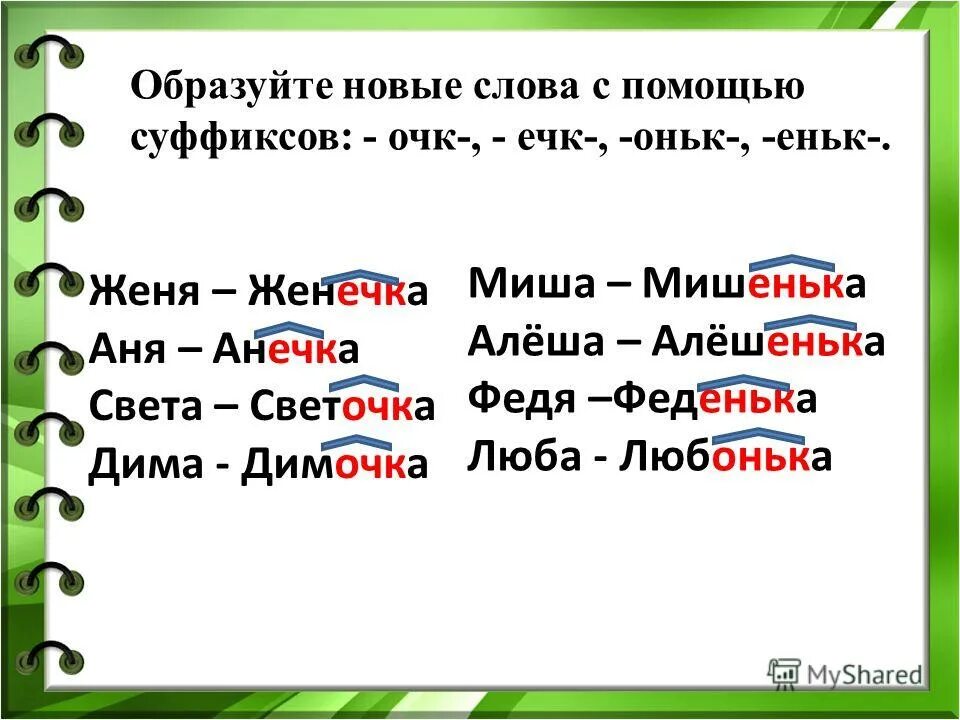 Образуйте новые слова с помощью суффиксов: - очк-, - ечк-, -оньк-, -еньк-.

Женя – Женечка
Аня – Анечка
Света – Светочка
Дима - Димочка

Миша – Мишенька
Алёша – Алёшенька
Федя –Феденька
Люба - Любонька

MyShared